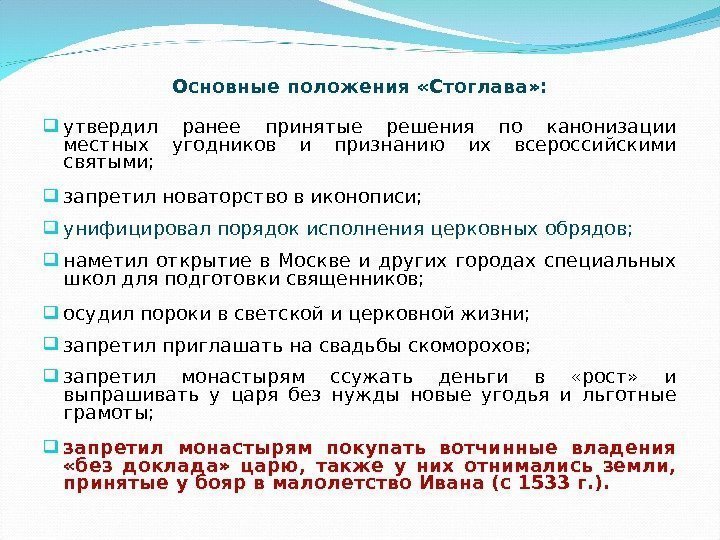 Основные положения «Стоглава»:

утвердил ранее принятые решения по канонизации местных угодников и признанию их всероссийскими святыми;

запретил новаторство в иконописи;

унифицировал порядок исполнения церковных обрядов;

наметил открытие в Москве и других городах специальных школ для подготовки священников;

осудил пороки в светской и церковной жизни;

запретил приглашать на свадьбы скоморохов;

запретил монастырям ссужать деньги в «рост» и выпрашивать у царя без нужды новые угодья и льготные грамоты;

запретил монастырям покупать вотчинные владения «без доклада» царю, также у них отнимались земли, принятые у бояр в малолетство Ивана (с 1533 г.).